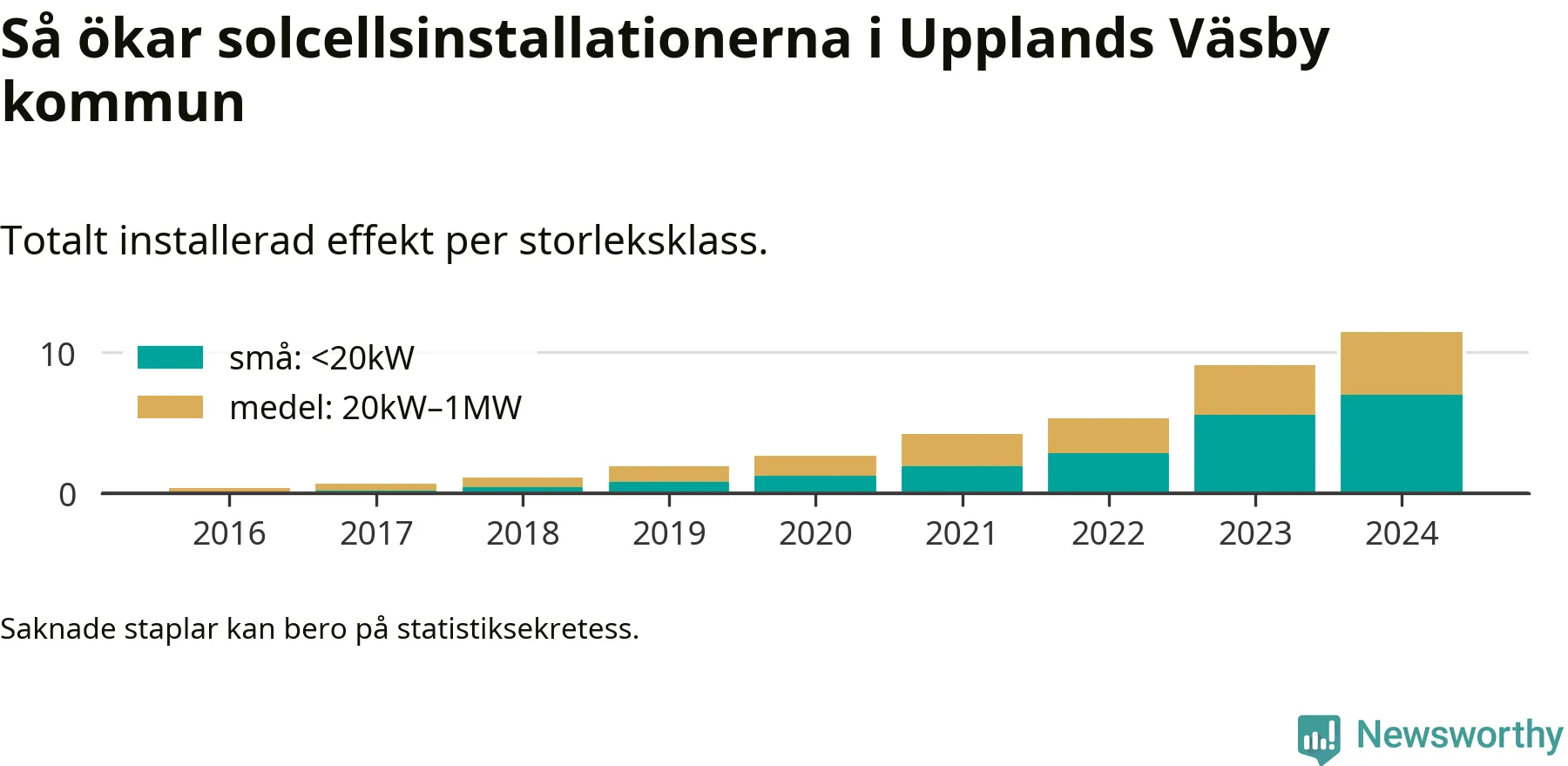 Så ökar solcellsinstallationerna i Upplands Väsby kommun

Totalt installerad effekt per storleksklass.

10
0

små: <20kW
medel: 20kW–1MW

2016
2017
2018
2019
2020
2021
2022
2023
2024

Saknade staplar kan bero på statistiksekretess.

Newsworthy